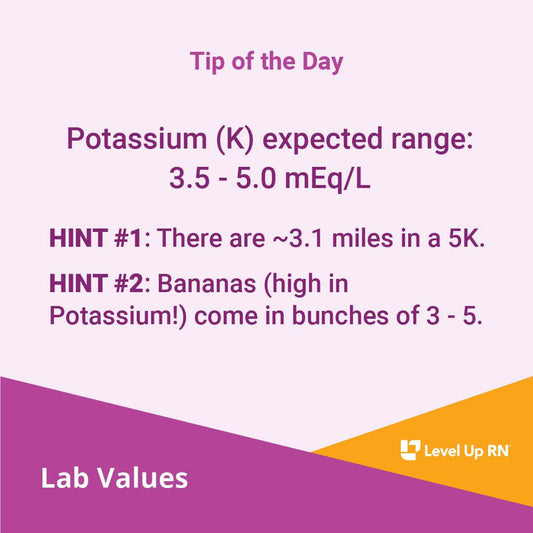 Tip of the Day

Potassium (K) expected range: 3.5 - 5.0 mEq/L

HINT #1: There are ~3.1 miles in a 5K.

HINT #2: Bananas (high in Potassium!) come in bunches of 3 - 5.

Level Up RN

Lab Values